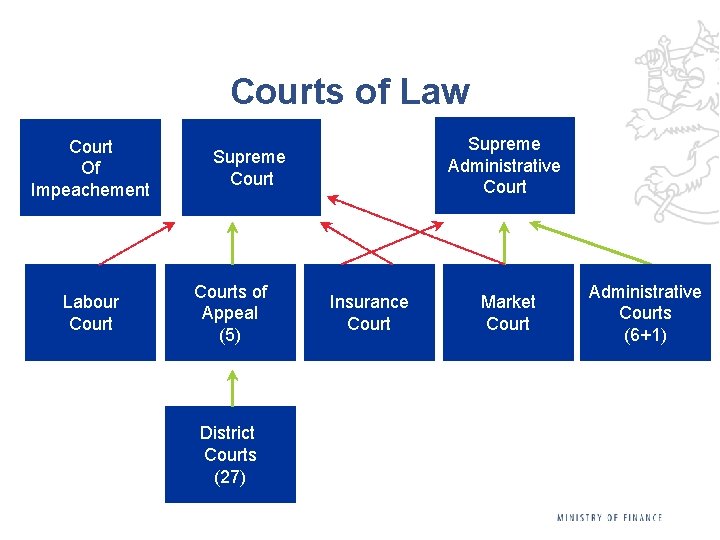 Courts of Law

Court Of Impeachement

Supreme Court

Supreme Administrative Court

Labour Court

Courts of Appeal (5)

Insurance Court

Market Court

Administrative Courts (6+1)

District Courts (27)

MINISTRY OF FINANCE